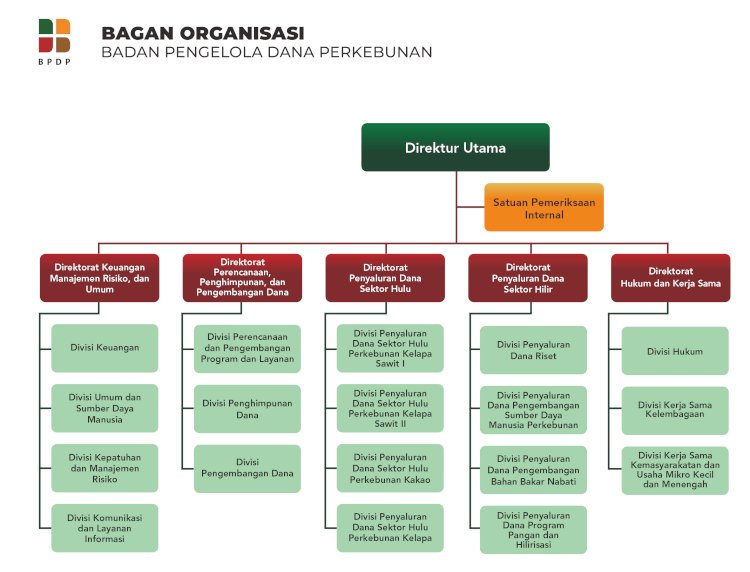 BPDP

BAGAN ORGANISASI
BADAN PENGELOLA DANA PERKEBUNAN

Direktur Utama

Satuan Pemeriksaan Internal

Direktorat Keuangan Manajemen Risiko, dan Umum

Divisi Keuangan

Divisi Umum dan Sumber Daya Manusia

Divisi Kepatuhan dan Manajemen Risiko

Divisi Komunikasi dan Layanan Informasi

Direktorat Perencanaan, Penghimpunan, dan Pengembangan Dana

Divisi Perencanaan dan Pengembangan Program dan Layanan

Divisi Penghimpunan Dana

Divisi Pengembangan Dana

Direktorat Penyaluran Dana Sektor Hulu

Divisi Penyaluran Dana Sektor Hulu Perkebunan Kelapa Sawit I

Divisi Penyaluran Dana Sektor Hulu Perkebunan Kelapa Sawit II

Divisi Penyaluran Dana Sektor Hulu Perkebunan Kakao

Divisi Penyaluran Dana Sektor Hulu Perkebunan Kelapa

Direktorat Penyaluran Dana Sektor Hilir

Divisi Penyaluran Dana Riset

Divisi Penyaluran Dana Pengembangan Sumber Daya Manusia Perkebunan

Divisi Penyaluran Dana Pengembangan Bahan Bakar Nabati

Divisi Penyaluran Dana Program Pangan dan Hilirisasi

Direktorat Hukum dan Kerja Sama

Divisi Hukum

Divisi Kerja Sama Kelembagaan

Divisi Kerja Sama Kemasyarakatan dan Usaha Mikro Kecil dan Menengah